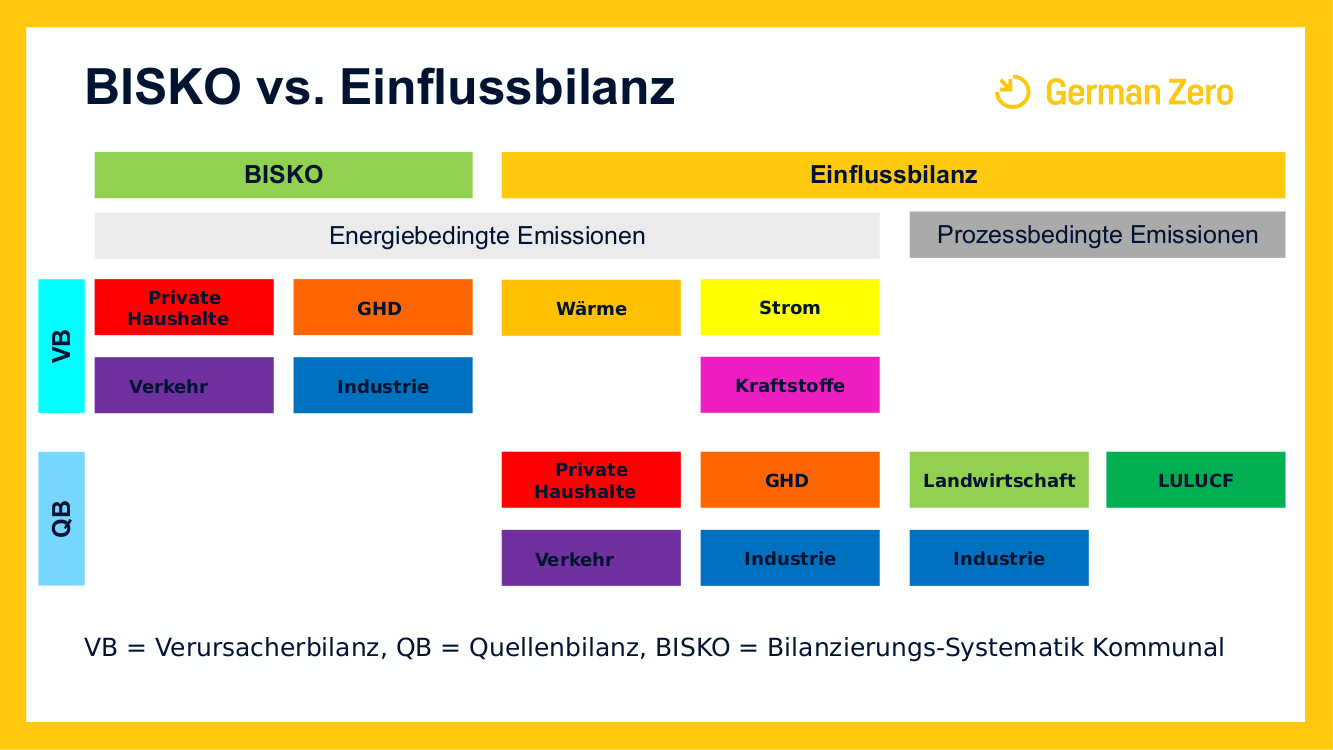 BISKO vs. Einflussbilanz

German Zero

BISKO

Einflussbilanz

Energiebedingte Emissionen

Prozessbedingte Emissionen

VB

Private Haushalte

GHD

Wärme

Strom

Verkehr

Industrie

Kraftstoffe

QB

Private Haushalte

GHD

Landwirtschaft

LULUCF

Verkehr

Industrie

Industrie

VB = Verursacherbilanz, QB = Quellenbilanz, BISKO = Bilanzierungs-Systematik Kommunal